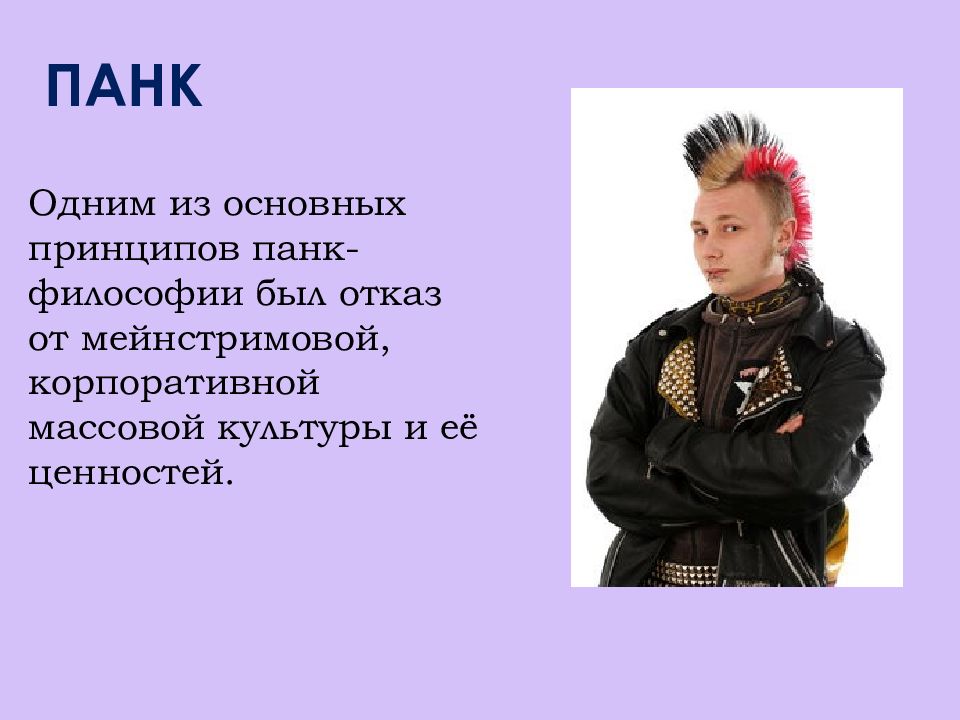 ПАНК

Одним из основных принципов панк-философии был отказ от мейнстримовой, корпоративной массовой культуры и её ценностей.